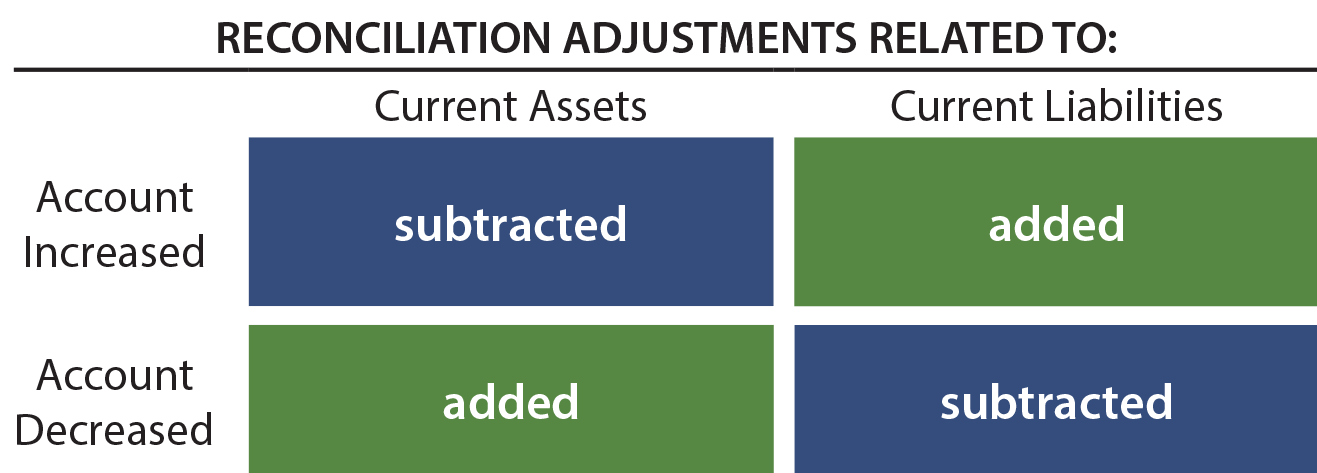 RECONCILIATION ADJUSTMENTS RELATED TO:

| | Current Assets | Current Liabilities |
|---|---|---|
| Account Increased | subtracted | added |
| Account Decreased | added | subtracted |